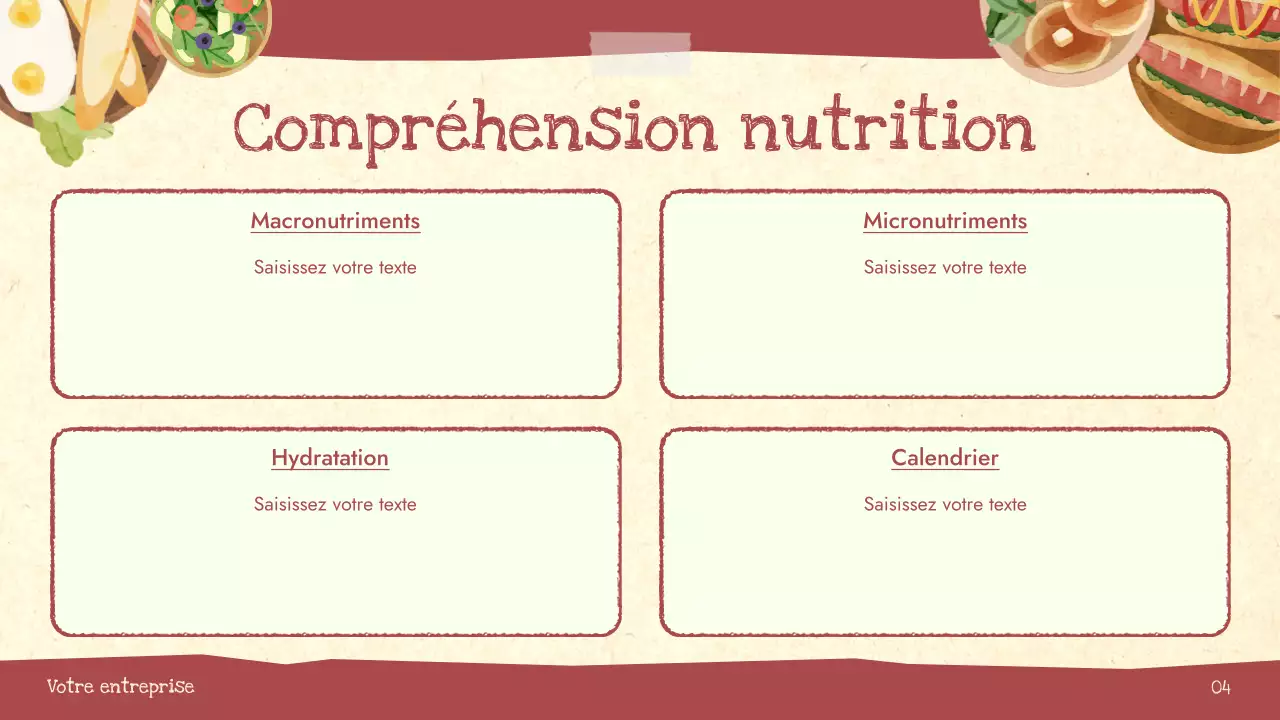 Compréhension nutrition

Macronutriments

Saisissez votre texte

Micronutriments

Saisissez votre texte

Hydratation

Saisissez votre texte

Calendrier

Saisissez votre texte

Votre entreprise

04